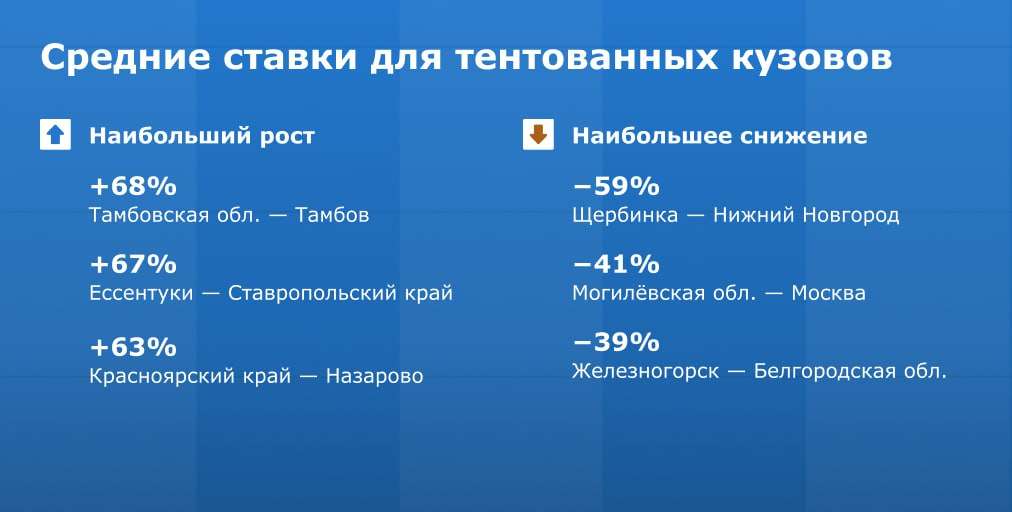 Средние ставки для тентованных кузовов

Наибольший рост

+68%
Тамбовская обл. — Тамбов

+67%
Ессентуки — Ставропольский край

+63%
Красноярский край — Назарово

Наибольшее снижение

−59%
Щербинка — Нижний Новгород

−41%
Могилёвская обл. — Москва

−39%
Железногорск — Белгородская обл.